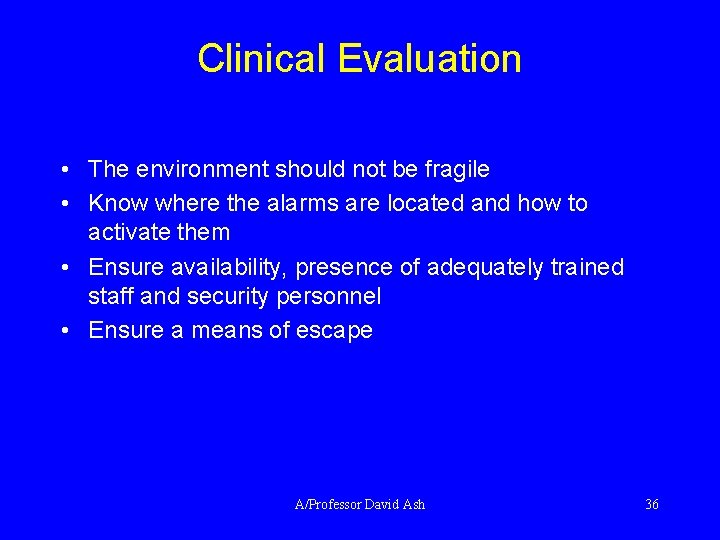 Clinical Evaluation

• The environment should not be fragile
• Know where the alarms are located and how to activate them
• Ensure availability, presence of adequately trained staff and security personnel
• Ensure a means of escape

A/Professor David Ash

36